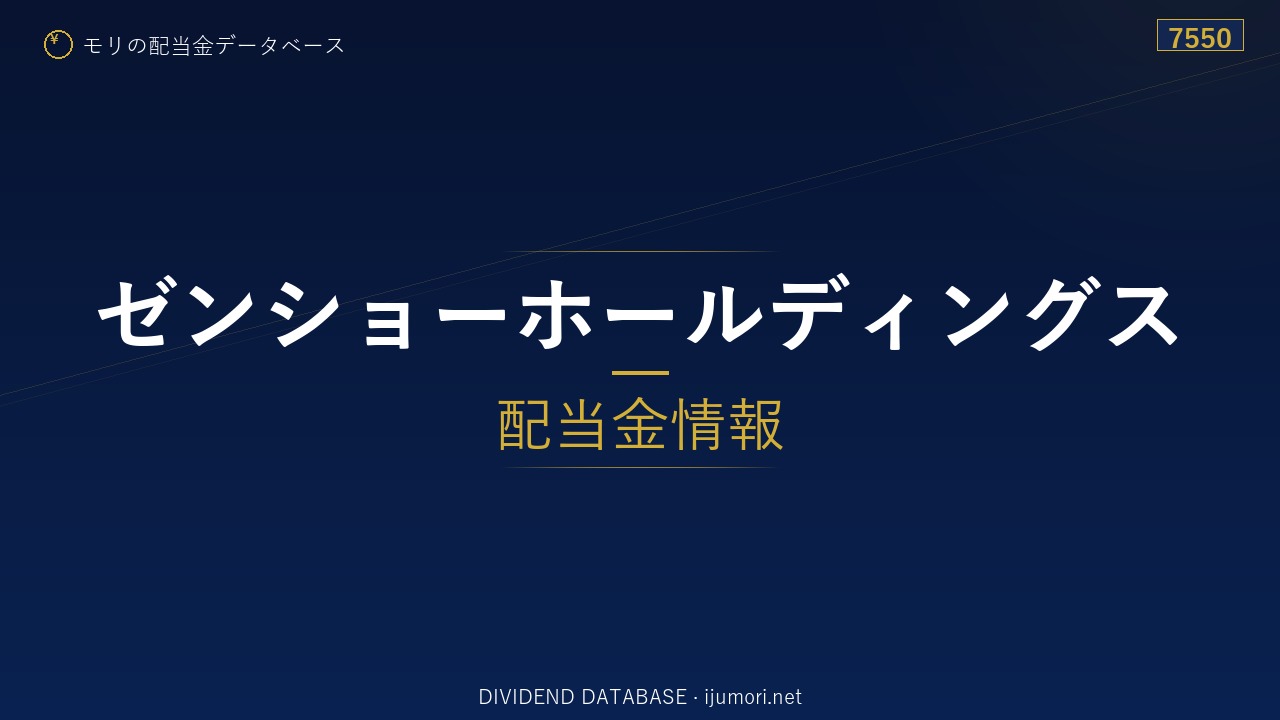 ¥ モリの配当金データベース

7550

ゼンショーホールディングス

配当金情報

DIVIDEND DATABASE · ijumori.net